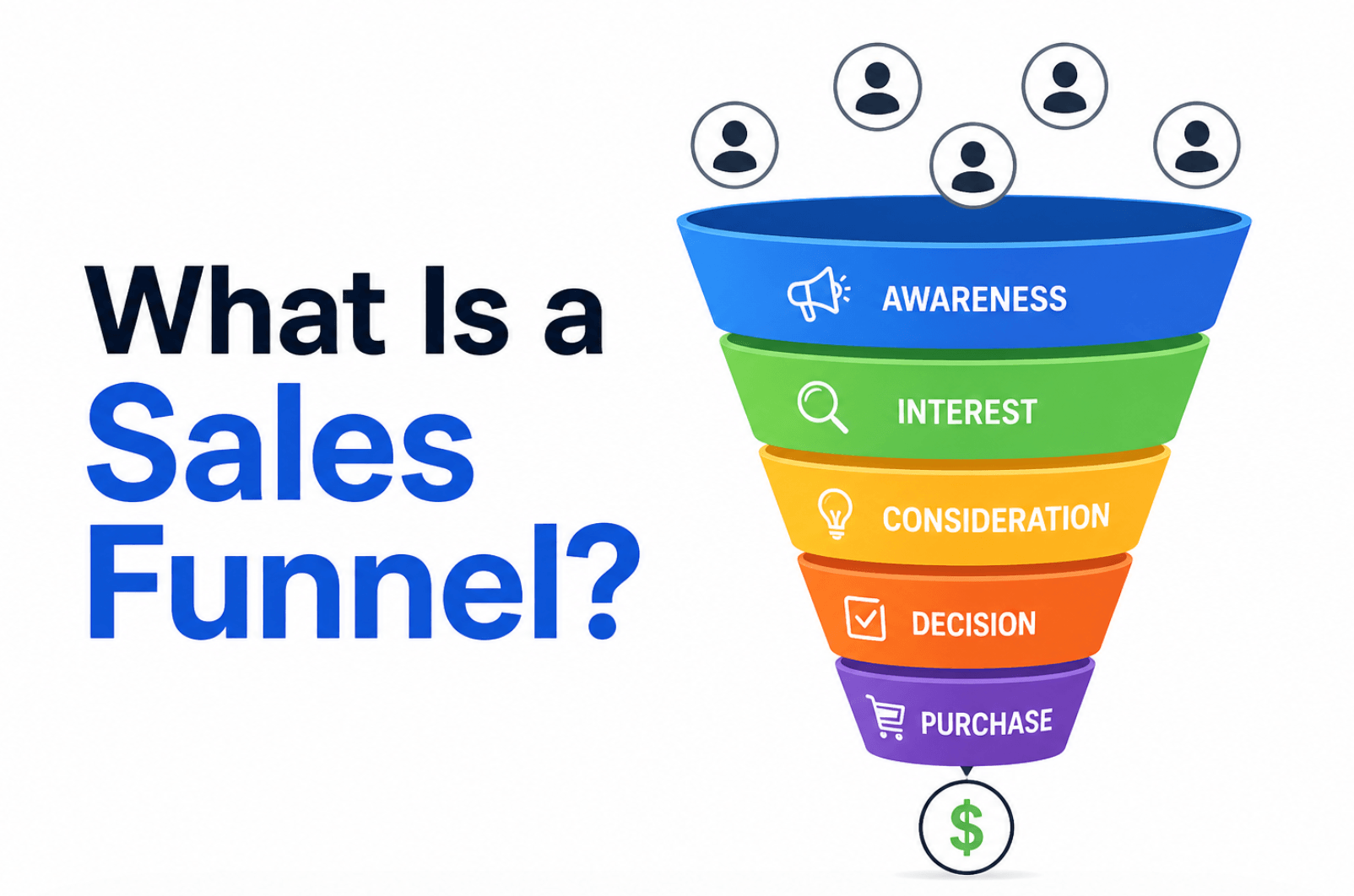 What Is a Sales Funnel?

AWARENESS
INTEREST
CONSIDERATION
DECISION
PURCHASE

$